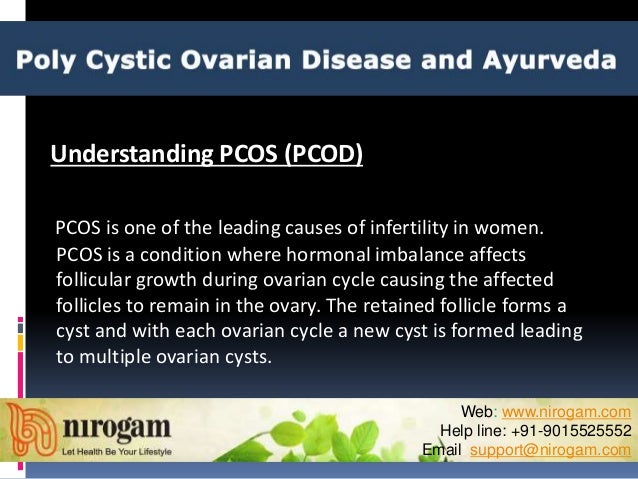 Poly Cystic Ovarian Disease and Ayurveda

Understanding PCOS (PCOD)

PCOS is one of the leading causes of infertility in women. PCOS is a condition where hormonal imbalance affects follicular growth during ovarian cycle causing the affected follicles to remain in the ovary. The retained follicle forms a cyst and with each ovarian cycle a new cyst is formed leading to multiple ovarian cysts.

nirogam
Let Health Be Your Lifestyle

Web: www.nirogam.com
Help line: +91-9015525552
Email support@nirogam.com